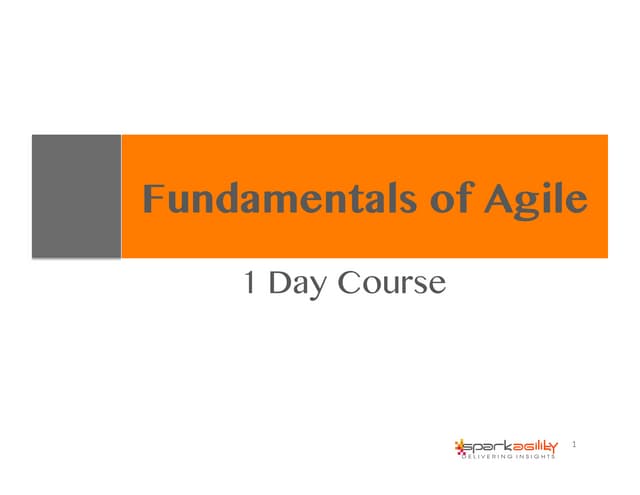 Fundamentals of Agile

1 Day Course

sparkagility
DELIVERING INSIGHTS

1